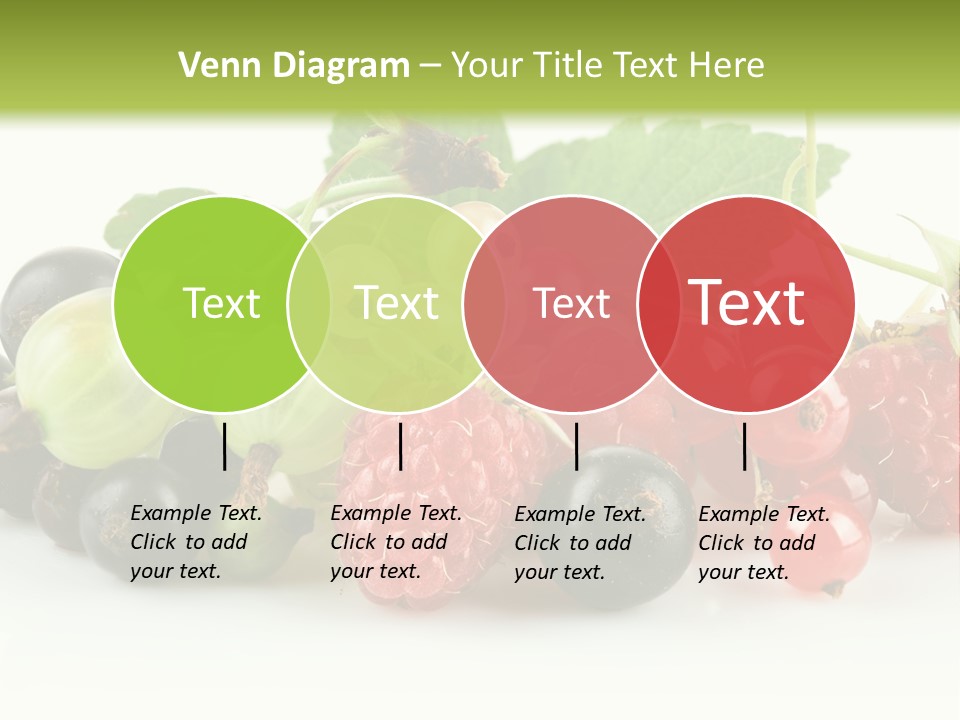 Venn Diagram – Your Title Text Here

Text

Text

Text

Text

Example Text. Click to add your text.

Example Text. Click to add your text.

Example Text. Click to add your text.

Example Text. Click to add your text.